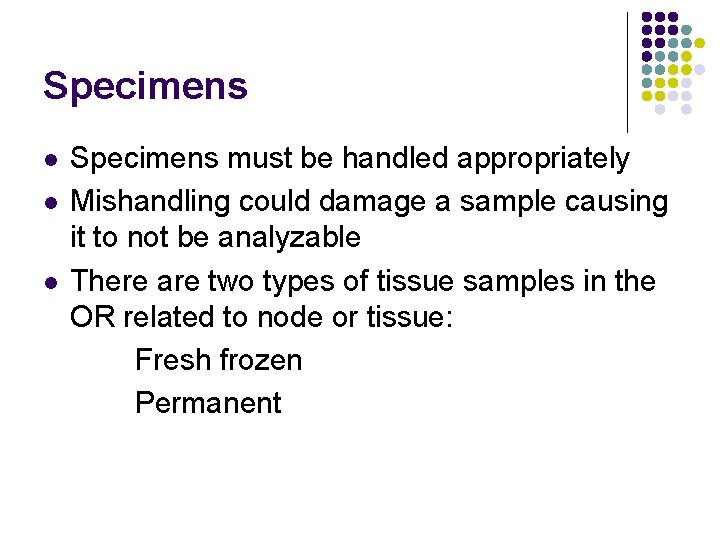 Specimens

- Specimens must be handled appropriately
- Mishandling could damage a sample causing it to not be analyzable
- There are two types of tissue samples in the OR related to node or tissue:

Fresh frozen

Permanent